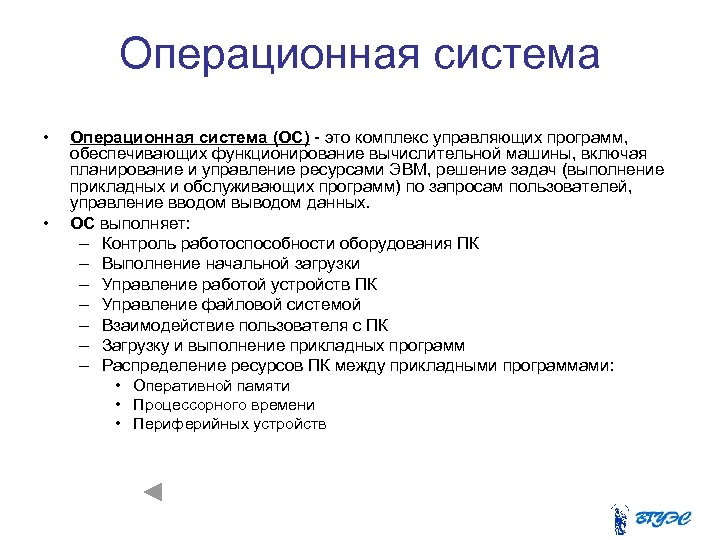 Операционная система

• Операционная система (ОС) - это комплекс управляющих программ, обеспечивающих функционирование вычислительной машины, включая планирование и управление ресурсами ЭВМ, решение задач (выполнение прикладных и обслуживающих программ) по запросам пользователей, управление вводом выводом данных.
• ОС выполняет:
– Контроль работоспособности оборудования ПК
– Выполнение начальной загрузки
– Управление работой устройств ПК
– Управление файловой системой
– Взаимодействие пользователя с ПК
– Загрузку и выполнение прикладных программ
– Распределение ресурсов ПК между прикладными программами:
• Оперативной памяти
• Процессорного времени
• Периферийных устройств

ВГУЭС